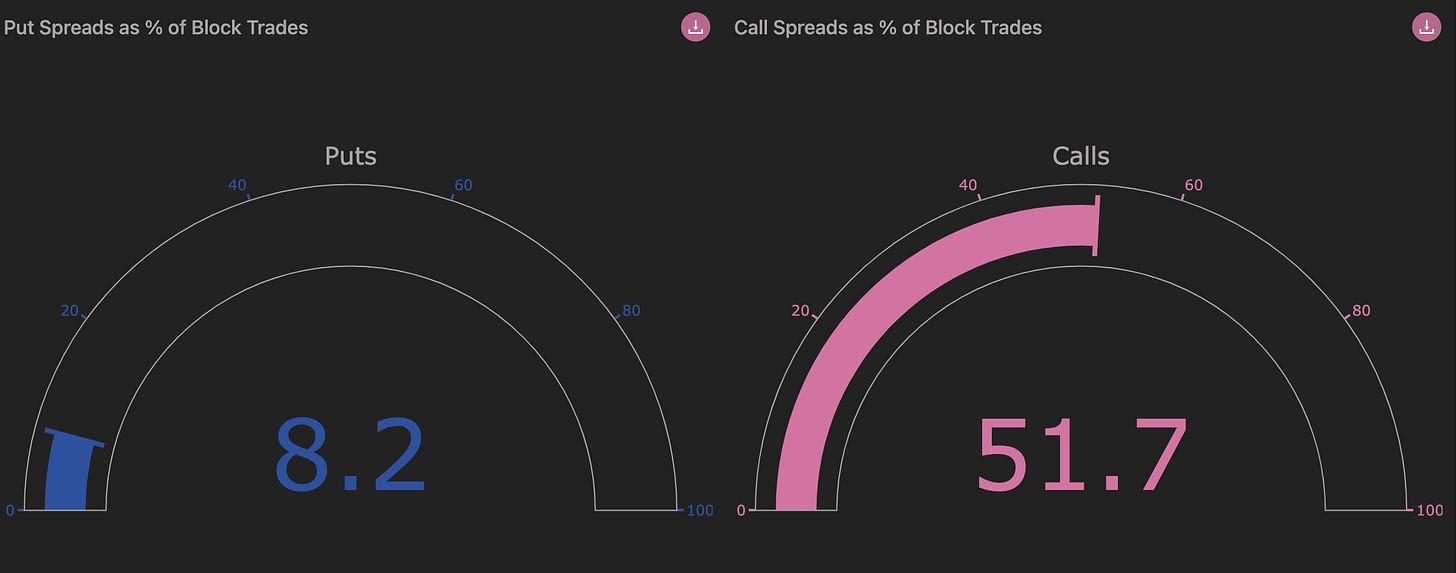 Put Spreads as % of Block Trades

Puts

0
20
40
60
80
100

8.2

Call Spreads as % of Block Trades

Calls

0
20
40
60
80
100

51.7